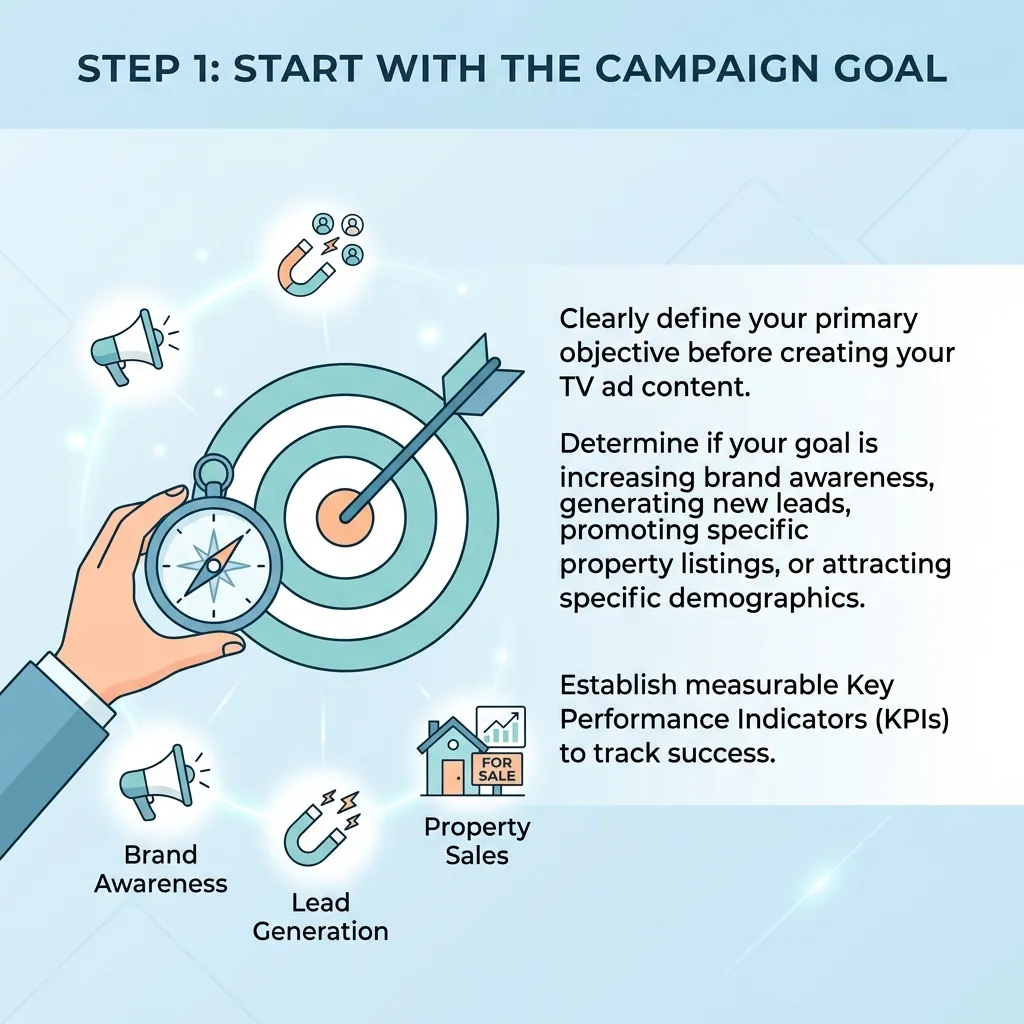 STEP 1: START WITH THE CAMPAIGN GOAL

Clearly define your primary objective before creating your TV ad content.

Determine if your goal is increasing brand awareness, generating new leads, promoting specific property listings, or attracting specific demographics.

Establish measurable Key Performance Indicators (KPIs) to track success.

FOR SALE

Brand Awareness

Lead Generation

Property Sales